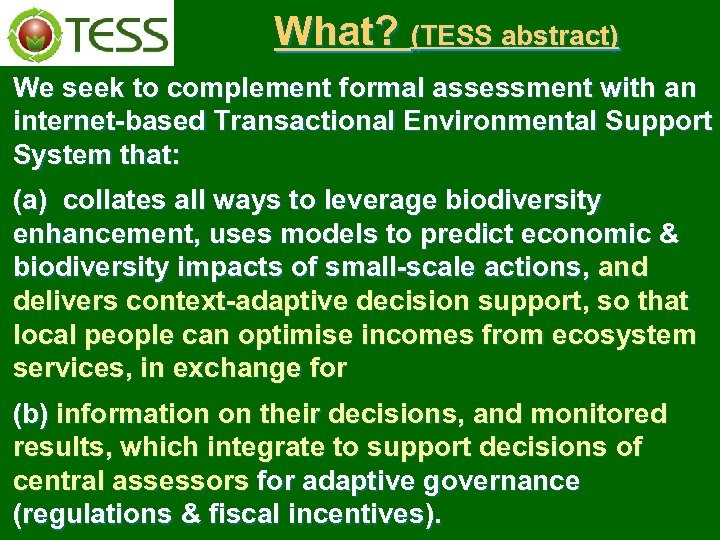 TESS

What? (TESS abstract)

We seek to complement formal assessment with an internet-based Transactional Environmental Support System that:

(a) collates all ways to leverage biodiversity enhancement, uses models to predict economic & biodiversity impacts of small-scale actions, and delivers context-adaptive decision support, so that local people can optimise incomes from ecosystem services, in exchange for

(b) information on their decisions, and monitored results, which integrate to support decisions of central assessors for adaptive governance (regulations & fiscal incentives).